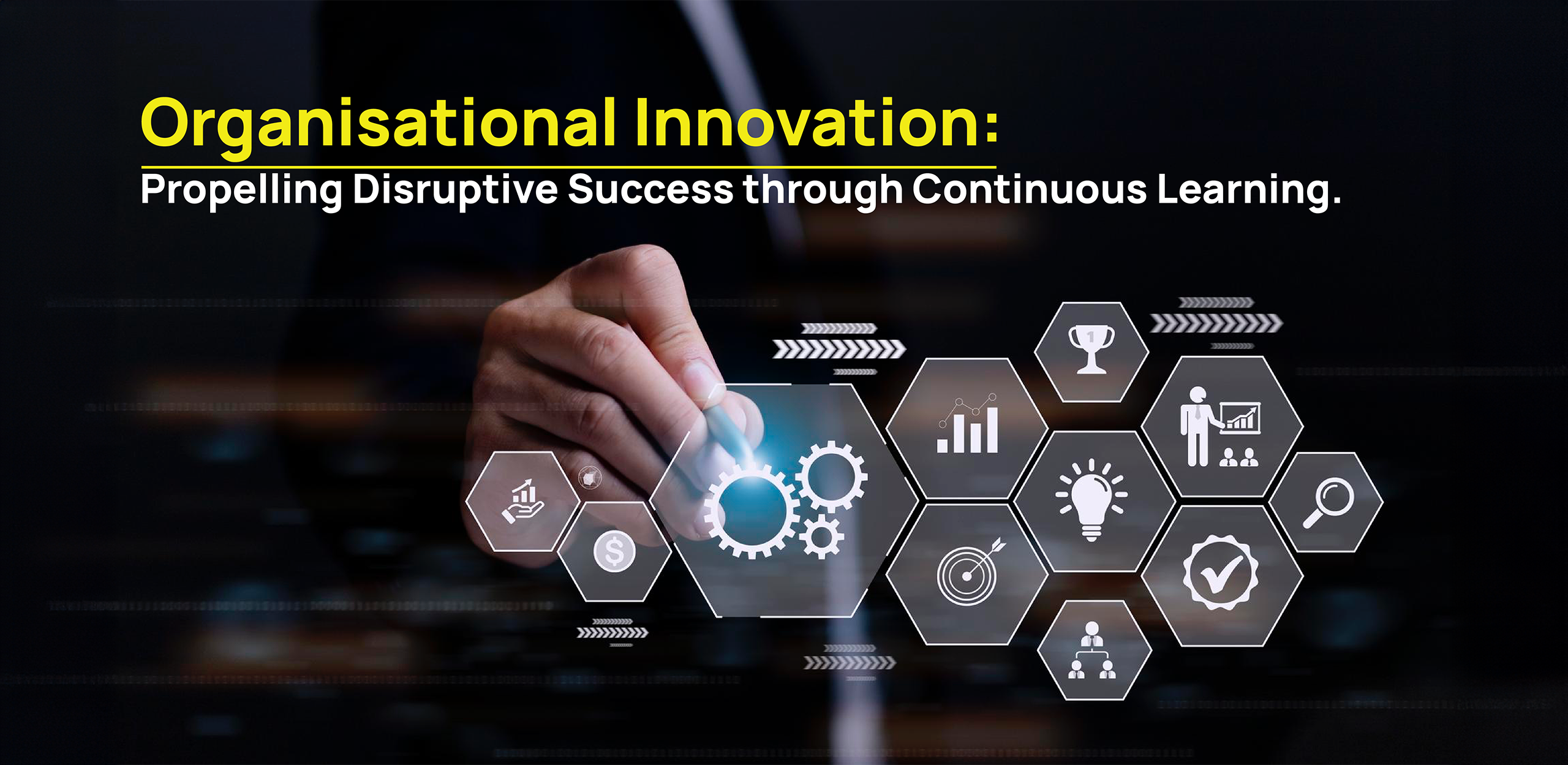 Organisational Innovation:
Propelling Disruptive Success through Continuous Learning.